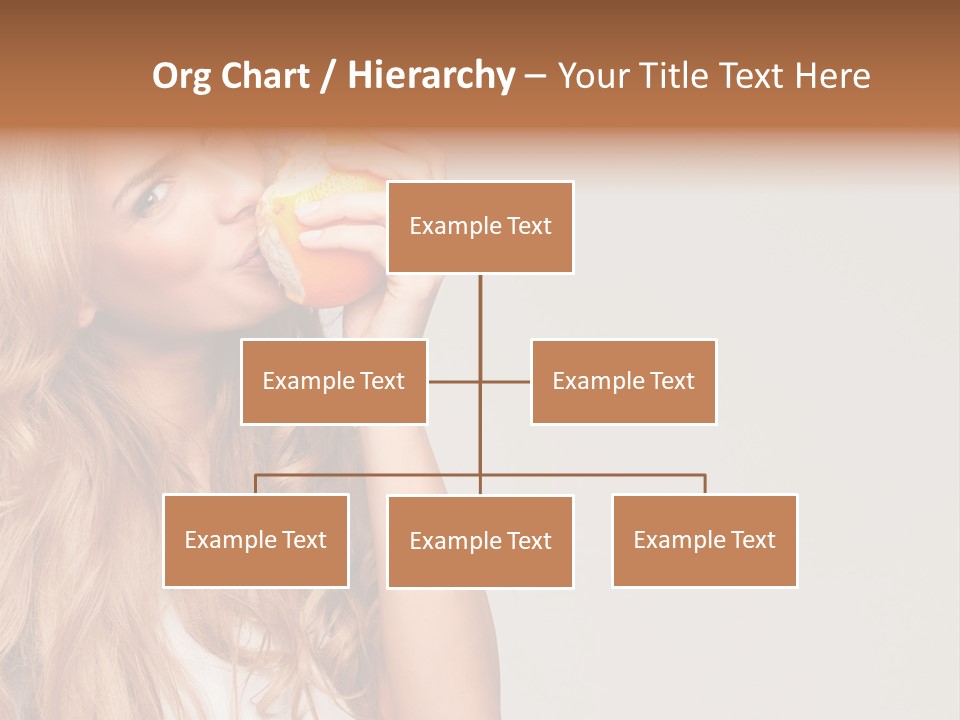 Org Chart / Hierarchy – Your Title Text Here

Example Text

Example Text

Example Text

Example Text

Example Text

Example Text